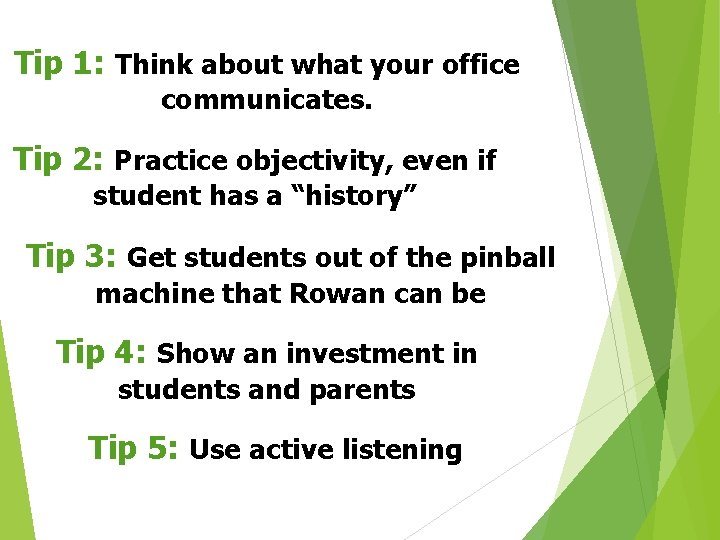 Tip 1: Think about what your office communicates.

Tip 2: Practice objectivity, even if student has a “history”

Tip 3: Get students out of the pinball machine that Rowan can be

Tip 4: Show an investment in students and parents

Tip 5: Use active listening